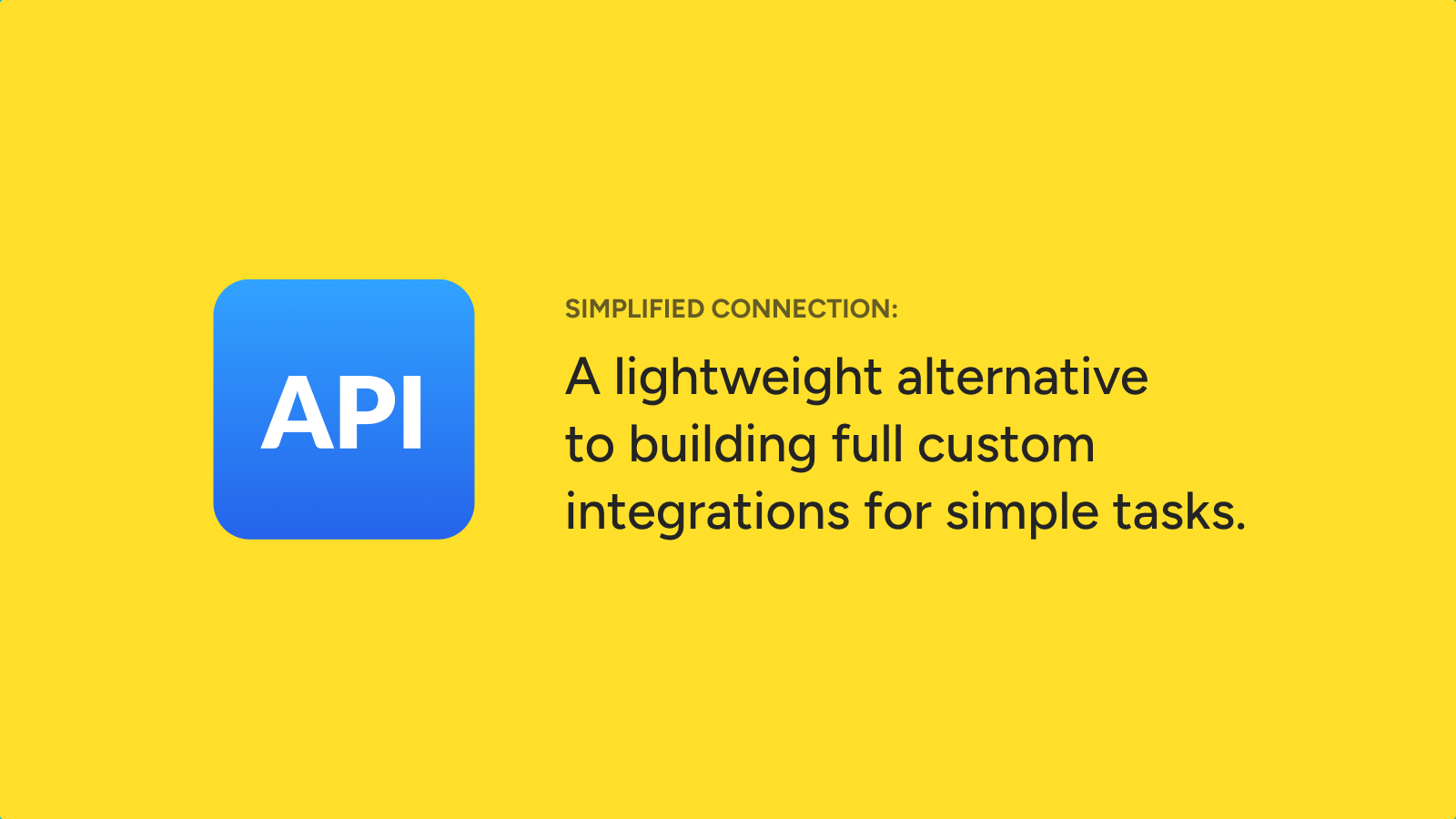 API

SIMPLIFIED CONNECTION:

A lightweight alternative to building full custom integrations for simple tasks.